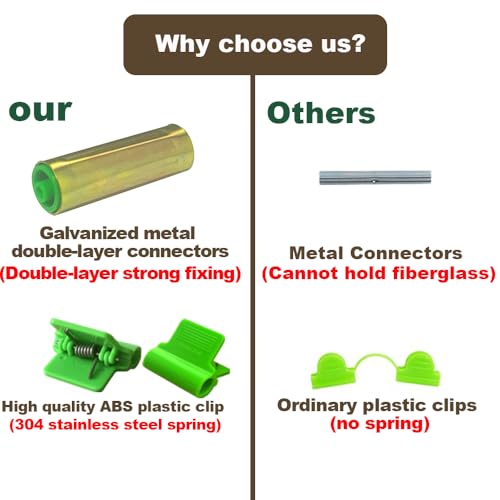 Why choose us?

our

Galvanized metal double-layer connectors
(Double-layer strong fixing)

High quality ABS plastic clip
(304 stainless steel spring)

Others

Metal Connectors
(Cannot hold fiberglass)

Ordinary plastic clips
(no spring)